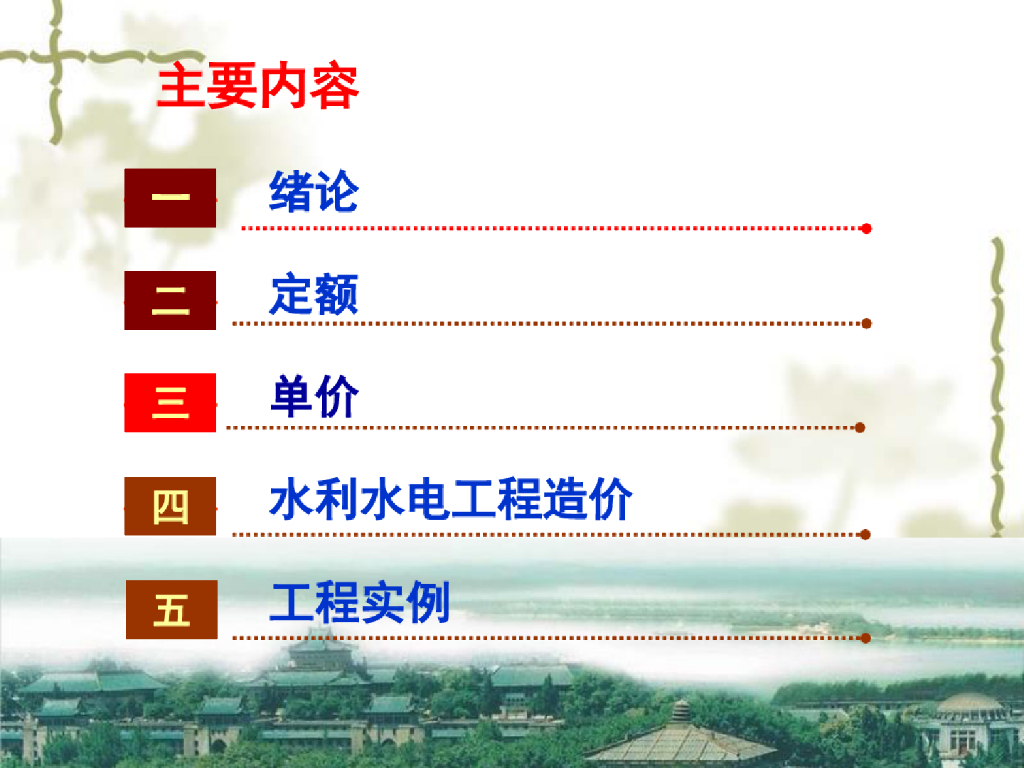 主要内容

一 绪论

二 定额

三 单价

四 水利水电工程造价

五 工程实例